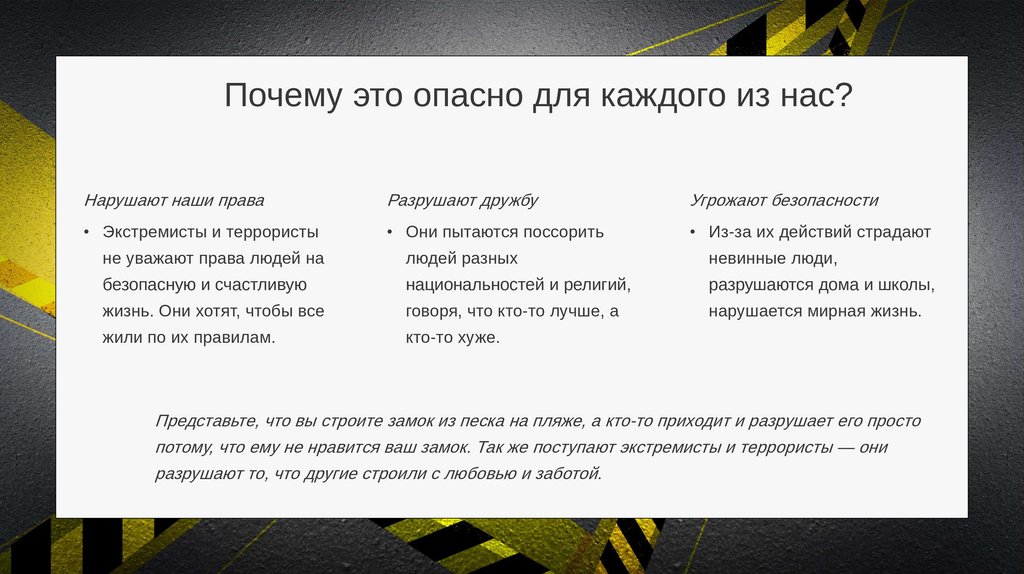 Почему это опасно для каждого из нас?

Нарушают наши права

• Экстремисты и террористы не уважают права людей на безопасную и счастливую жизнь. Они хотят, чтобы все жили по их правилам.

Разрушают дружбу

• Они пытаются поссорить людей разных национальностей и религий, говоря, что кто-то лучше, а кто-то хуже.

Угрожают безопасности

• Из-за их действий страдают невинные люди, разрушаются дома и школы, нарушается мирная жизнь.

Представьте, что вы строите замок из песка на пляже, а кто-то приходит и разрушает его просто потому, что ему не нравится ваш замок. Так же поступают экстремисты и террористы — они разрушают то, что другие строили с любовью и заботой.